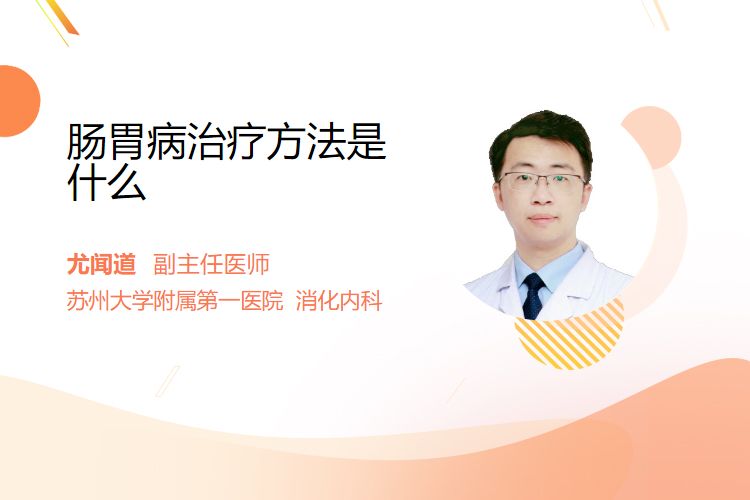 肠胃病治疗方法是什么

尤闻道 副主任医师

苏州大学附属第一医院 消化内科